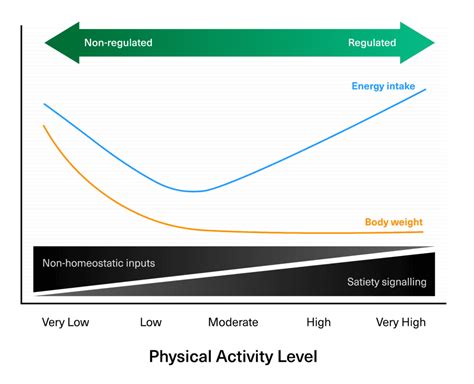 Non-regulated

Regulated

Energy intake

Body weight

Non-homeostatic inputs

Satiety signalling

Very Low

Low

Moderate

High

Very High

Physical Activity Level